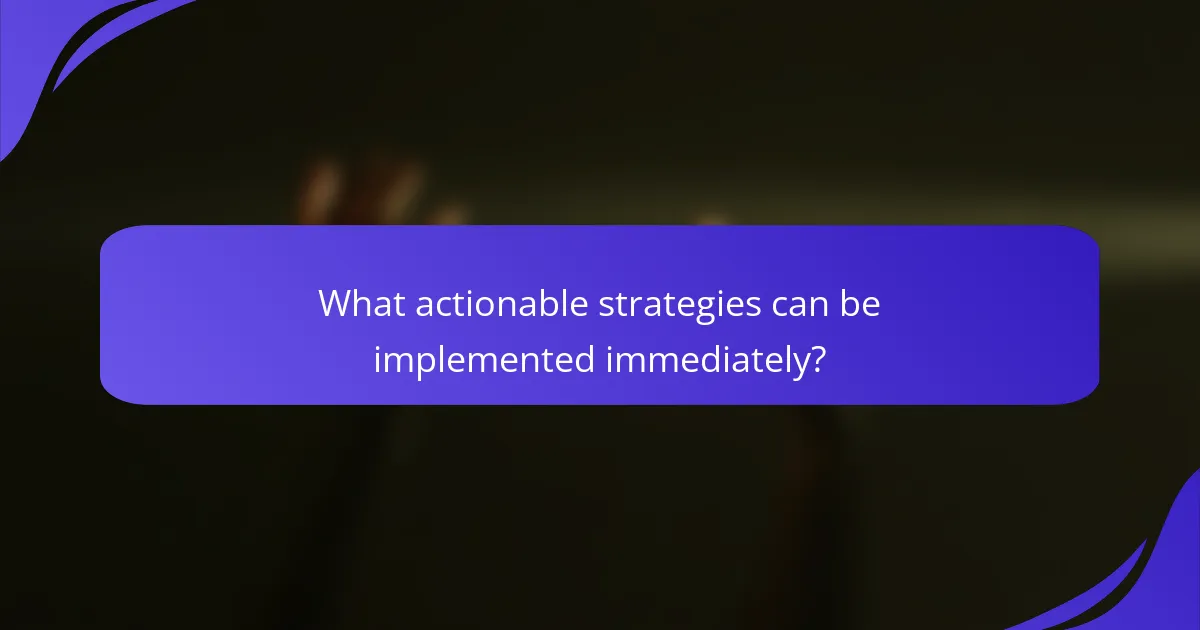 What actionable strategies can be implemented immediately?